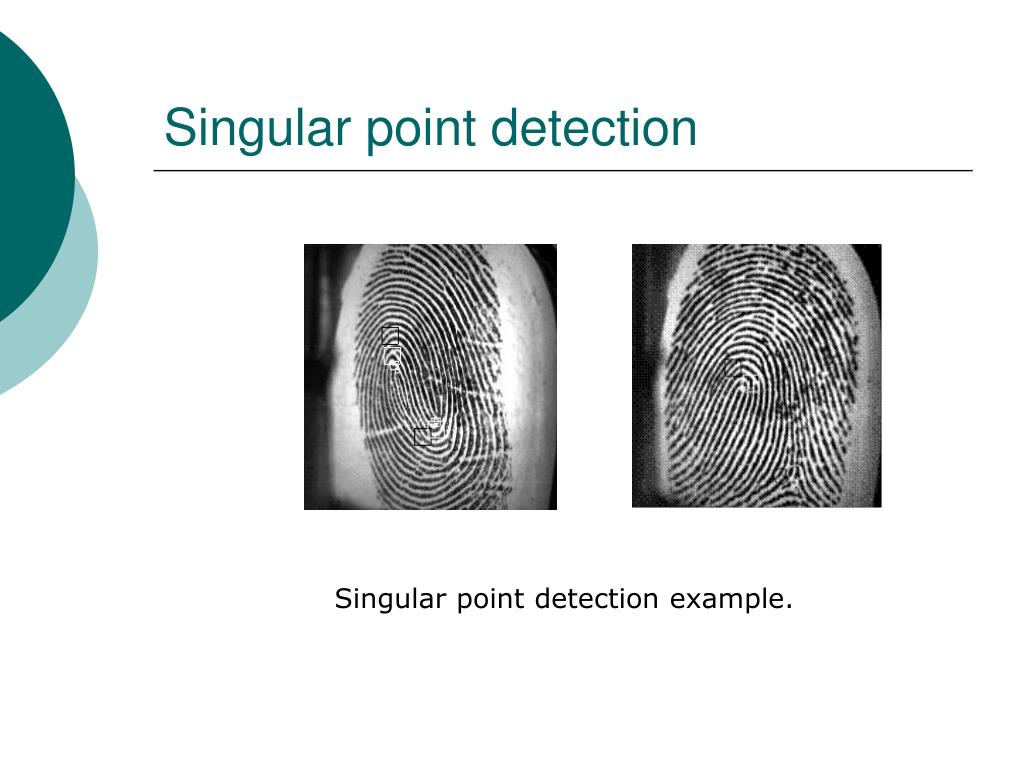 Singular point detection

Singular point detection example.